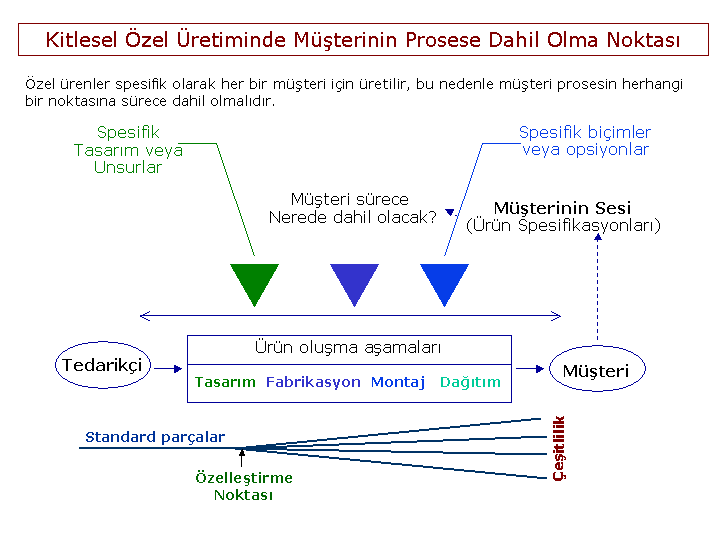 Kitlesel Özel Üretiminde Müşterinin Prosese Dahil Olma Noktası

Özel ürenler spesifik olarak her bir müşteri için üretilir, bu nedenle müşteri prosesin herhangi bir noktasına sürece dahil olmalıdır.

Spesifik Tasarım veya Unsurlar

Spesifik biçimler veya opsiyonlar

Müşteri sürece Nerede dahil olacak?

Müşterinin Sesi (Ürün Spesifikasyonları)

Tedarikçi

Ürün oluşma aşamaları

Tasarım Fabrikasyon Montaj Dağıtım

Müşteri

Standard parçalar

Özelleştirme Noktası

Çeşitlilik